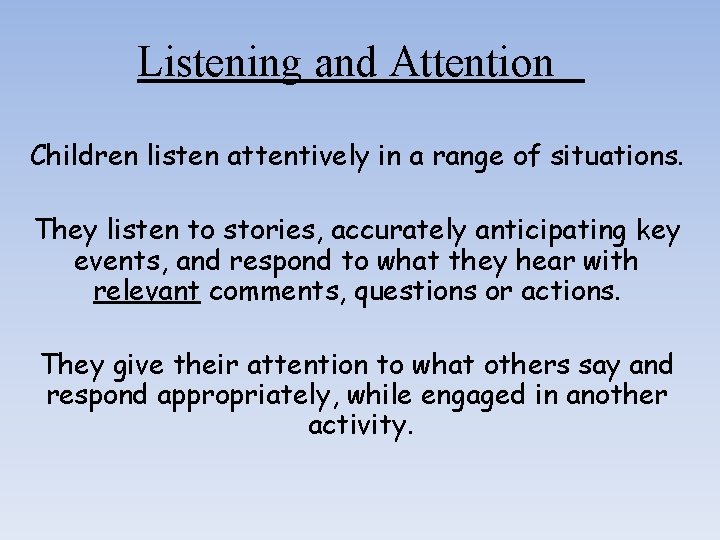 Listening and Attention

Children listen attentively in a range of situations.

They listen to stories, accurately anticipating key events, and respond to what they hear with relevant comments, questions or actions.

They give their attention to what others say and respond appropriately, while engaged in another activity.